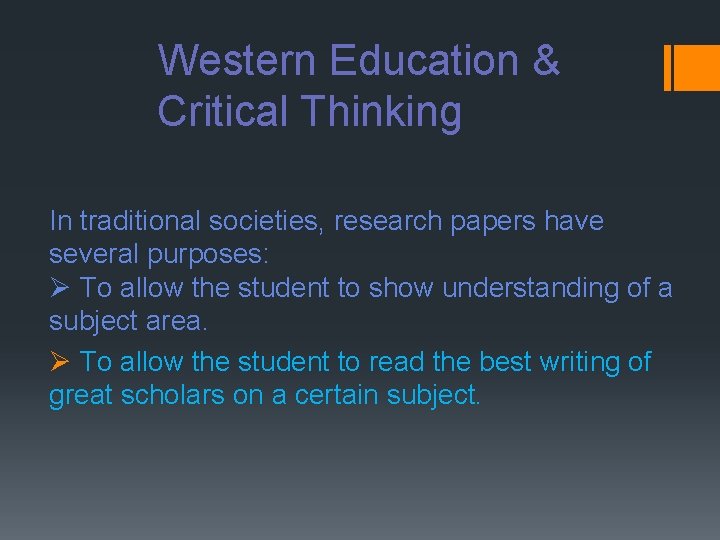 Western Education & Critical Thinking

In traditional societies, research papers have several purposes:
➢ To allow the student to show understanding of a subject area.
➢ To allow the student to read the best writing of great scholars on a certain subject.